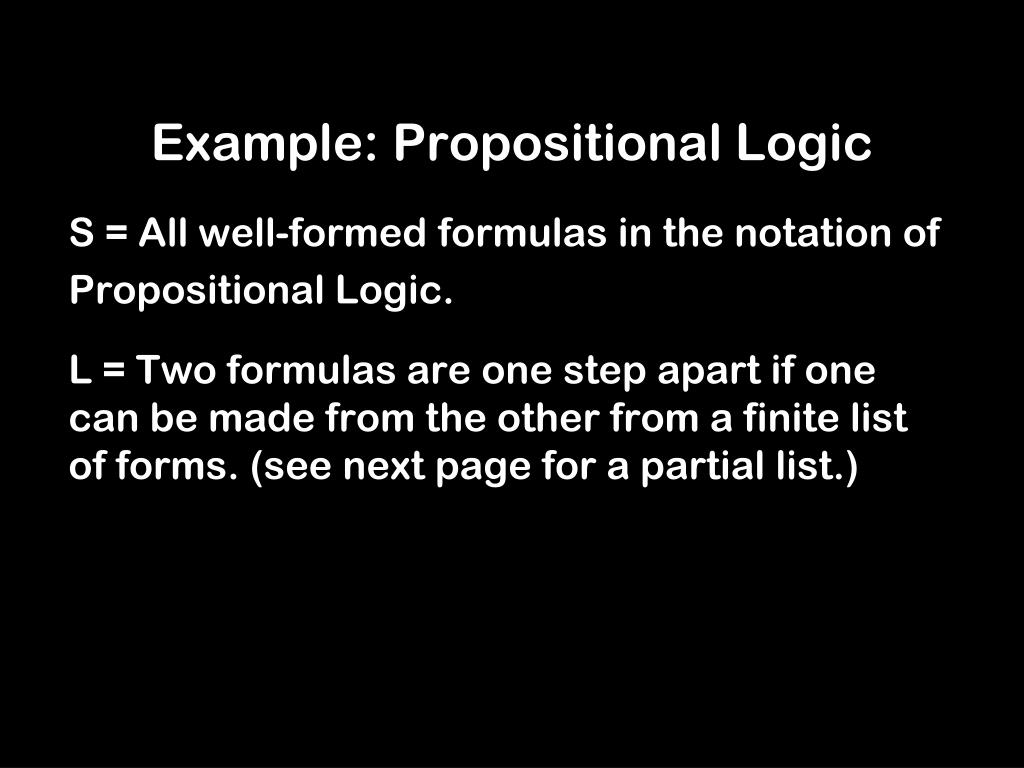 Example: Propositional Logic

S = All well-formed formulas in the notation of Propositional Logic.

L = Two formulas are one step apart if one can be made from the other from a finite list of forms. (see next page for a partial list.)